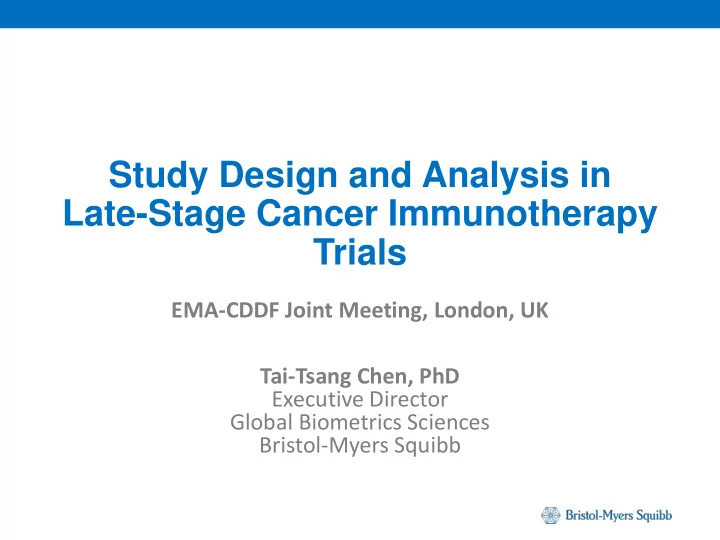 Study Design and Analysis in Late-Stage Cancer Immunotherapy Trials

EMA-CDDF Joint Meeting, London, UK

Tai-Tsang Chen, PhD
Executive Director
Global Biometrics Sciences
Bristol-Myers Squibb

Bristol-Myers Squibb